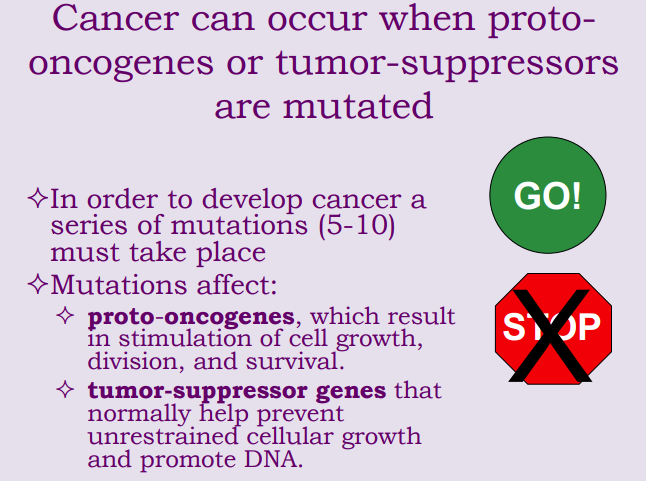 Cancer can occur when proto-oncogenes or tumor-suppressors are mutated

✧In order to develop cancer a series of mutations (5-10) must take place

✧Mutations affect:

✧ **proto-oncogenes**, which result in stimulation of cell growth, division, and survival.

✧ **tumor-suppressor genes** that normally help prevent unrestrained cellular growth and promote DNA.

GO!

STOP